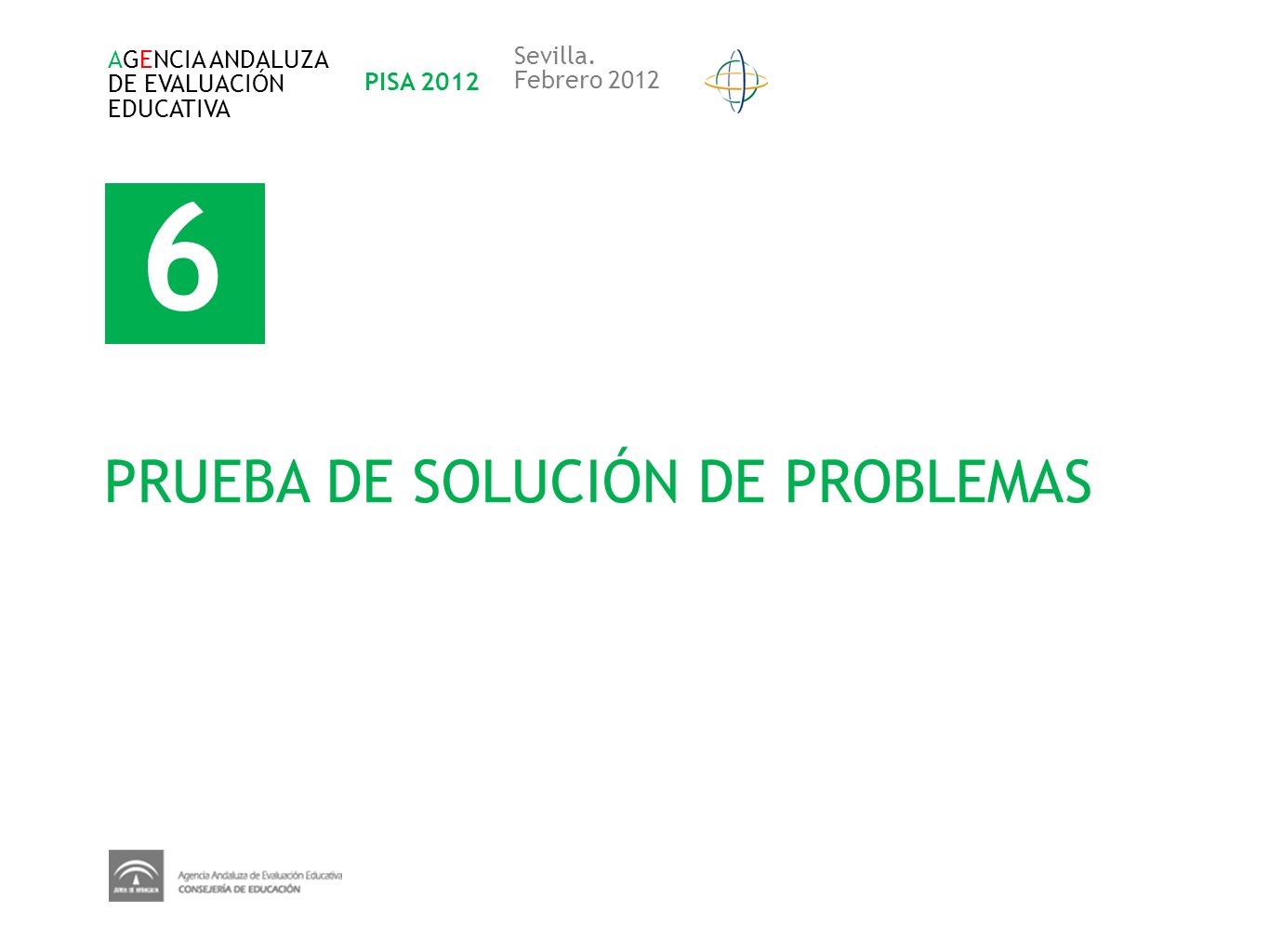 AGENCIA ANDALUZA DE EVALUACIÓN EDUCATIVA

PISA 2012

Sevilla. Febrero 2012

6

PRUEBA DE SOLUCIÓN DE PROBLEMAS

JUNTA DE ANDALUCIA

Agencia Andaluza de Evaluación Educativa
CONSEJERÍA DE EDUCACIÓN